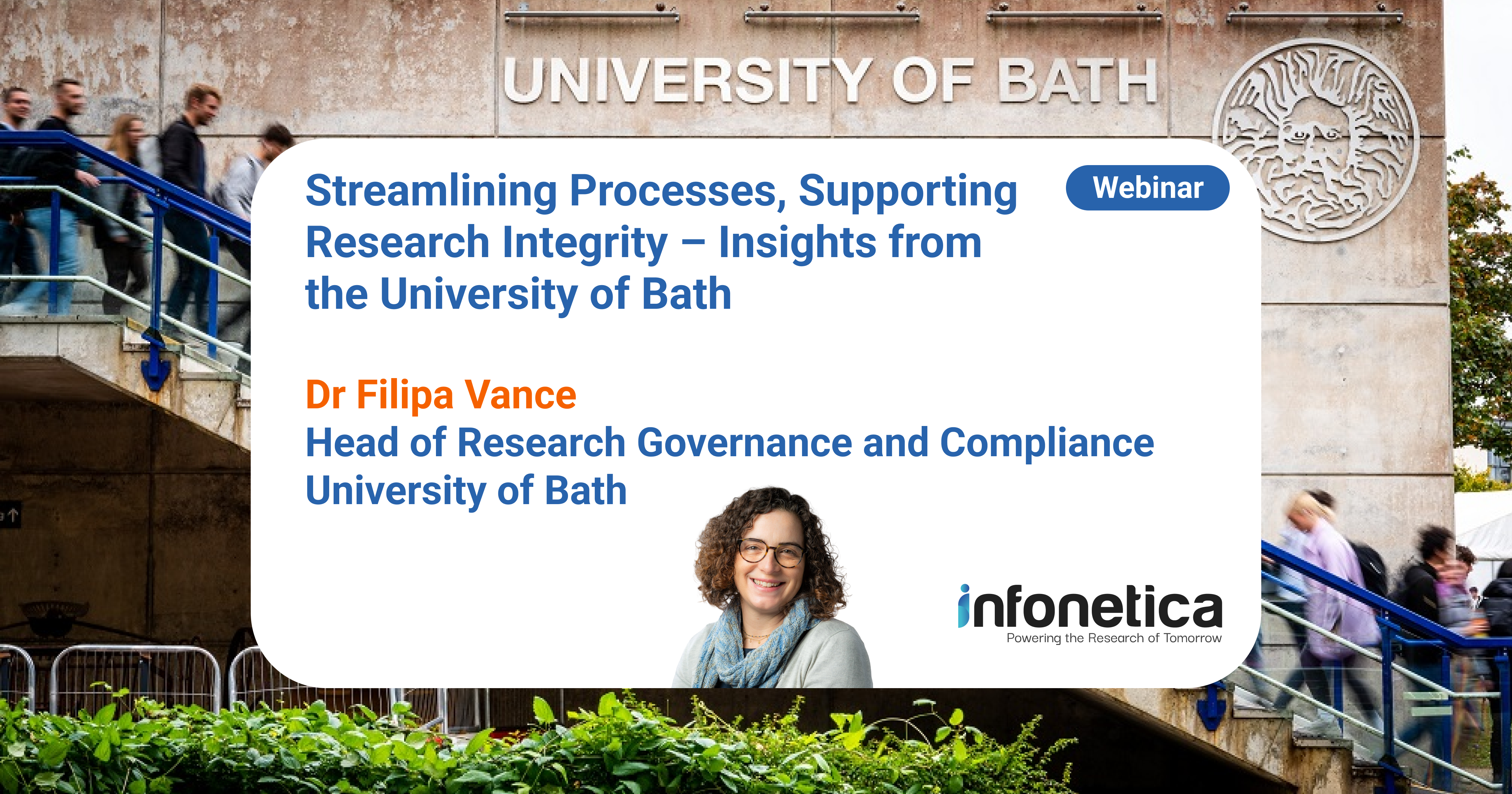 UNIVERSITY OF BATH

Streamlining Processes, Supporting Research Integrity – Insights from the University of Bath

Webinar

Dr Filipa Vance
Head of Research Governance and Compliance
University of Bath

infonetica
Powering the Research of Tomorrow